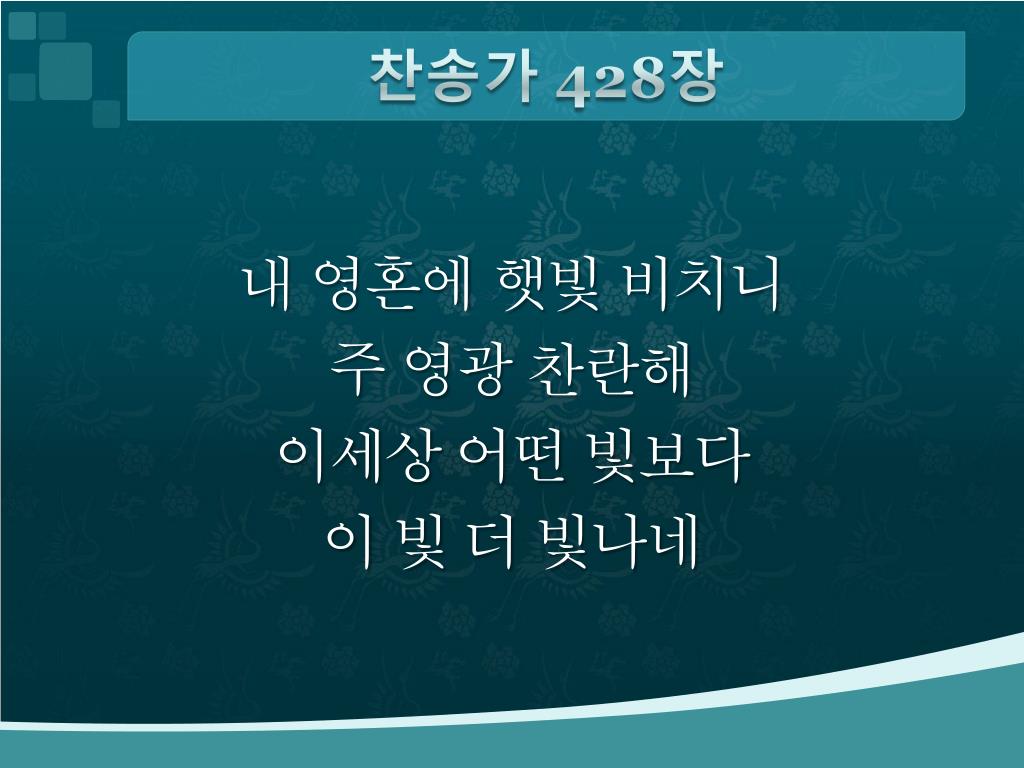 찬송가 428장

내 영혼에 햇빛 비치니
주 영광 찬란해
이세상 어떤 빛보다
이 빛 더 빛나네